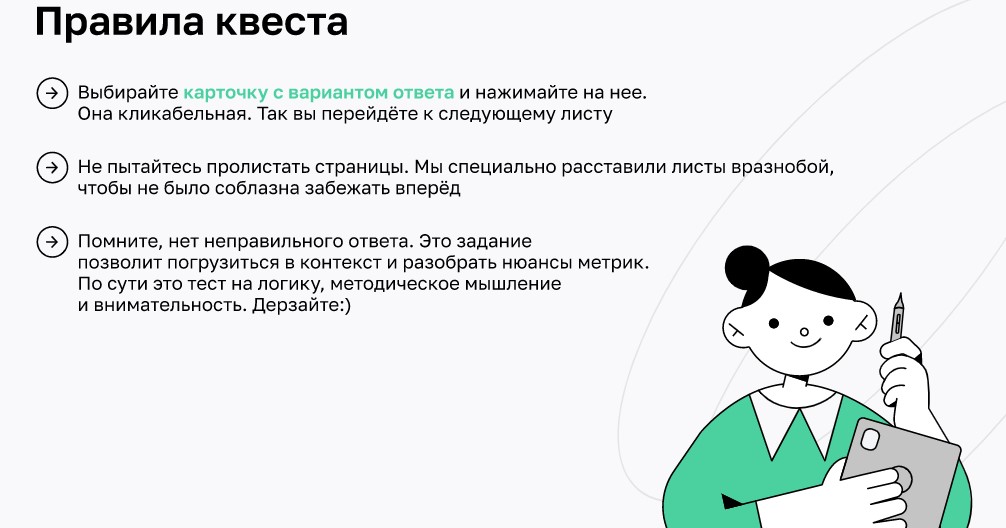 Правила квеста

Выбирайте карточку с вариантом ответа и нажимайте на нее. Она кликабельная. Так вы перейдёте к следующему листу

Не пытайтесь пролистать страницы. Мы специально расставили листы вразнобой, чтобы не было соблазна забежать вперёд

Помните, нет неправильного ответа. Это задание позволит погрузиться в контекст и разобрать нюансы метрик. По сути это тест на логику, методическое мышление и внимательность. Дерзайте:)